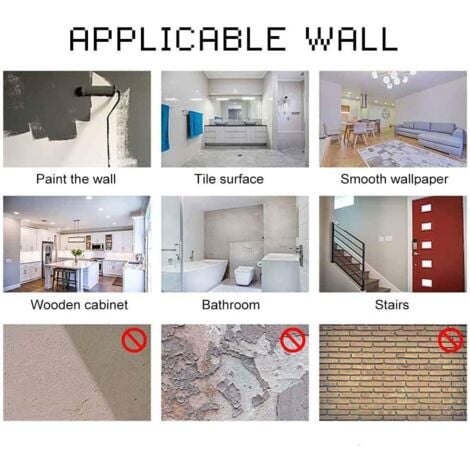 APPLICABLE WALL

Paint the wall

Tile surface

Smooth wallpaper

Wooden cabinet

Bathroom

Stairs